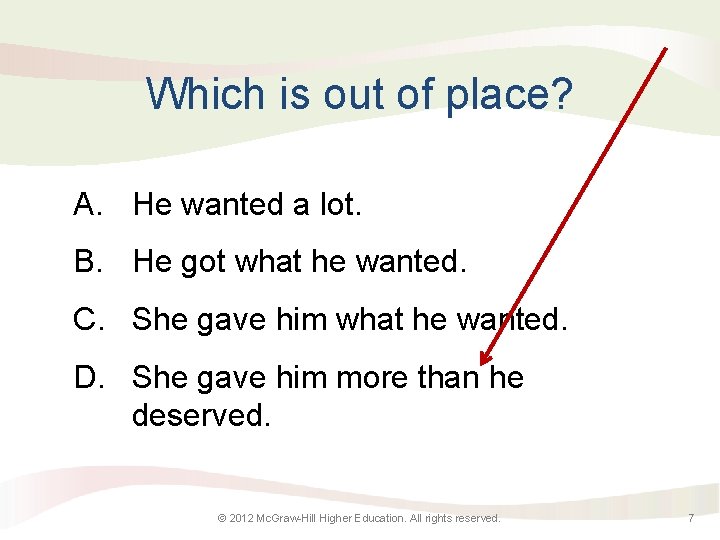 Which is out of place?

A. He wanted a lot.

B. He got what he wanted.

C. She gave him what he wanted.

D. She gave him more than he deserved.

© 2012 McGraw-Hill Higher Education. All rights reserved.

7